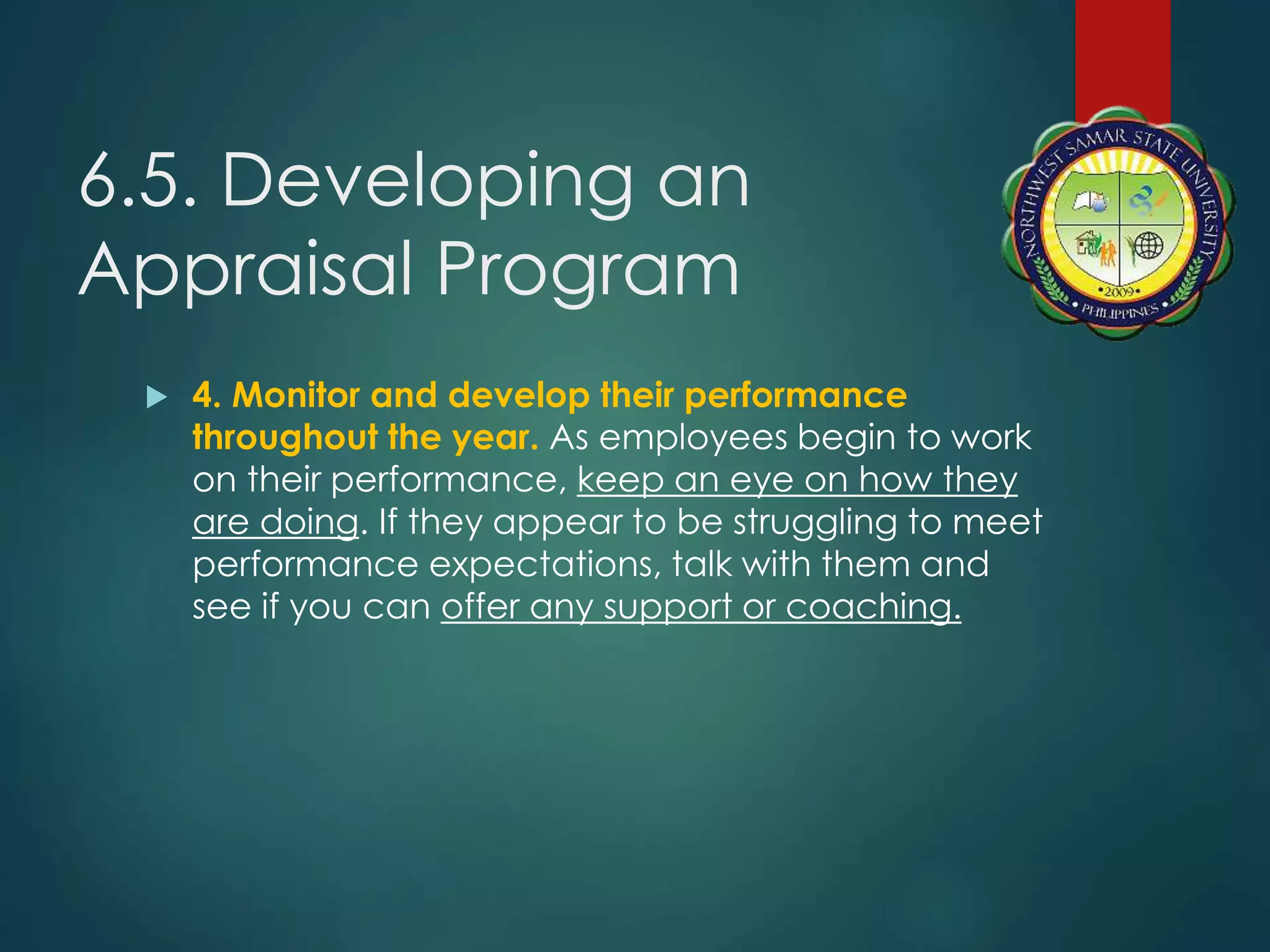 6.5. Developing an Appraisal Program

NORTHWEST SAMAR STATE UNIVERSITY
•2009•
• PHILIPPINES •

4. Monitor and develop their performance throughout the year. As employees begin to work on their performance, keep an eye on how they are doing. If they appear to be struggling to meet performance expectations, talk with them and see if you can offer any support or coaching.